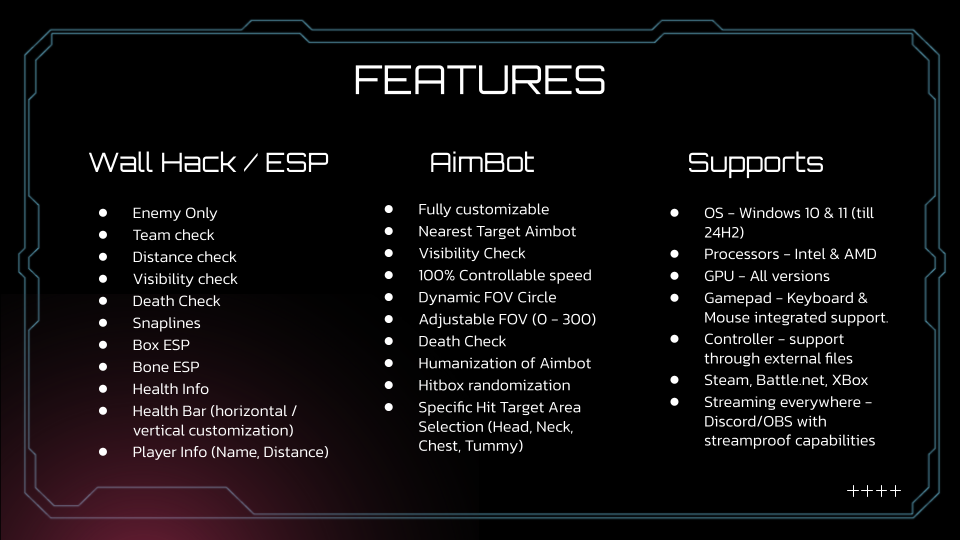 FEATURES

Wall Hack / ESP

- Enemy Only
- Team check
- Distance check
- Visibility check
- Death Check
- Snaplines
- Box ESP
- Bone ESP
- Health Info
- Health Bar (horizontal / vertical customization)
- Player Info (Name, Distance)

AimBot

- Fully customizable
- Nearest Target Aimbot
- Visibility Check
- 100% Controllable speed
- Dynamic FOV Circle
- Adjustable FOV (0 - 300)
- Death Check
- Humanization of Aimbot
- Hitbox randomization
- Specific Hit Target Area Selection (Head, Neck, Chest, Tummy)

Supports

- OS - Windows 10 & 11 (till 24H2)
- Processors - Intel & AMD
- GPU - All versions
- Gamepad - Keyboard & Mouse integrated support.
- Controller - support through external files
- Steam, Battle.net, XBox
- Streaming everywhere - Discord/OBS with streamproof capabilities

++++